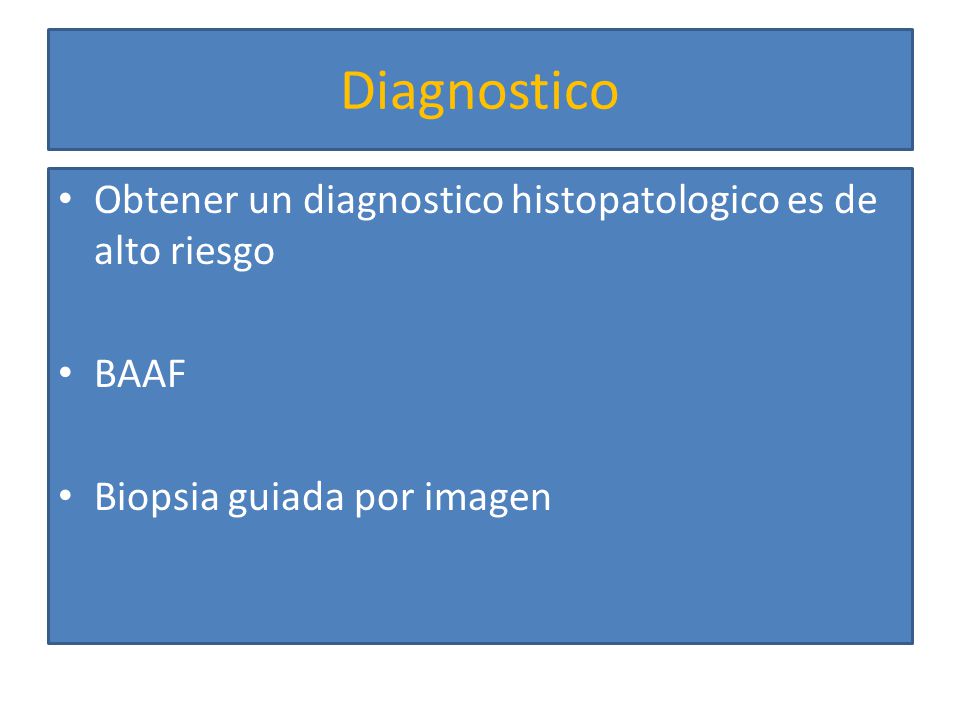 Diagnostico

• Obtener un diagnostico histopatologico es de alto riesgo

• BAAF

• Biopsia guiada por imagen